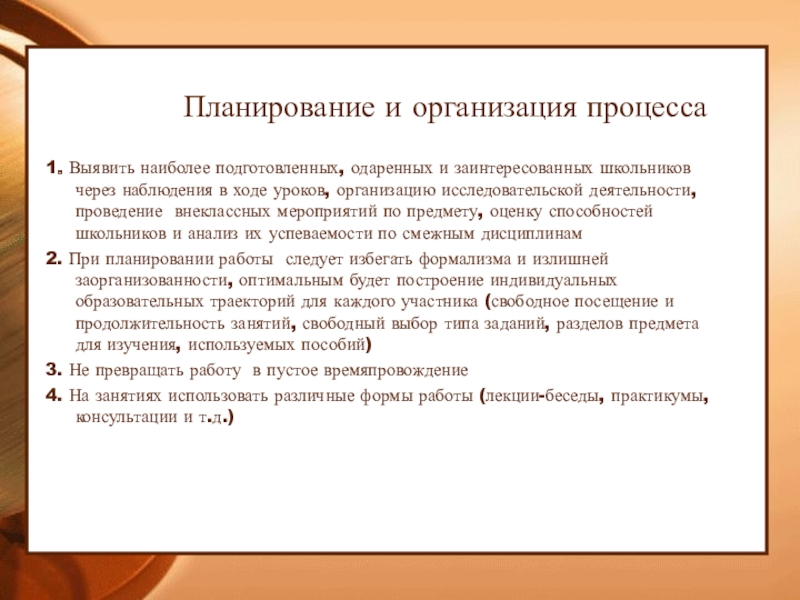 Планирование и организация процесса

1. Выявить наиболее подготовленных, одаренных и заинтересованных школьников через наблюдения в ходе уроков, организацию исследовательской деятельности, проведение внеклассных мероприятий по предмету, оценку способностей школьников и анализ их успеваемости по смежным дисциплинам

2. При планировании работы следует избегать формализма и излишней заорганизованности, оптимальным будет построение индивидуальных образовательных траекторий для каждого участника (свободное посещение и продолжительность занятий, свободный выбор типа заданий, разделов предмета для изучения, используемых пособий)

3. Не превращать работу в пустое времяпровождение

4. На занятиях использовать различные формы работы (лекции-беседы, практикумы, консультации и т.д.)